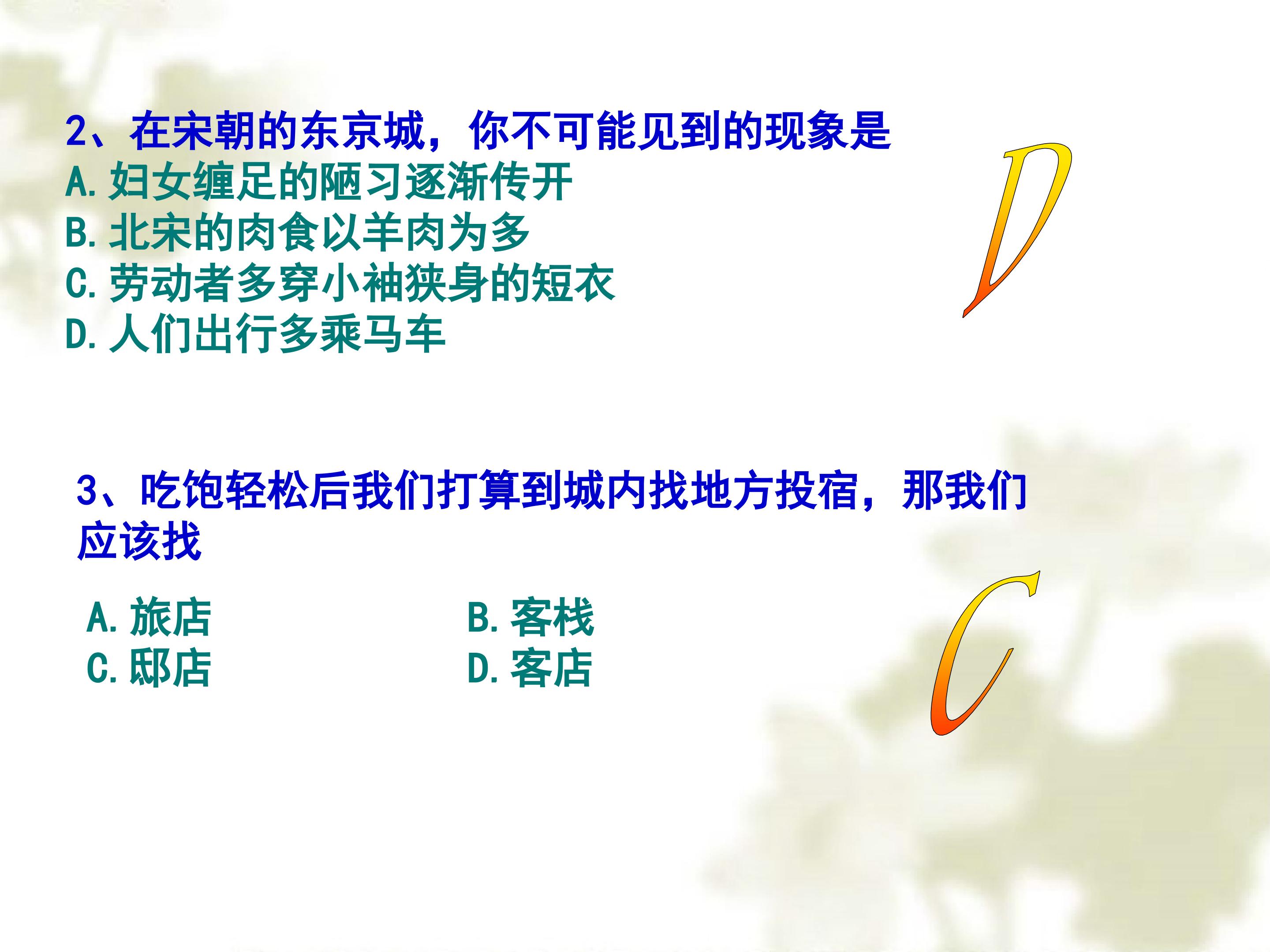 2、在宋朝的东京城，你不可能见到的现象是
A.妇女缠足的陋习逐渐传开
B.北宋的肉食以羊肉为多
C.劳动者多穿小袖狭身的短衣
D.人们出行多乘马车

D

3、吃饱轻松后我们打算到城内找地方投宿，那我们应该找

A.旅店 B.客栈
C.邸店 D.客店

C